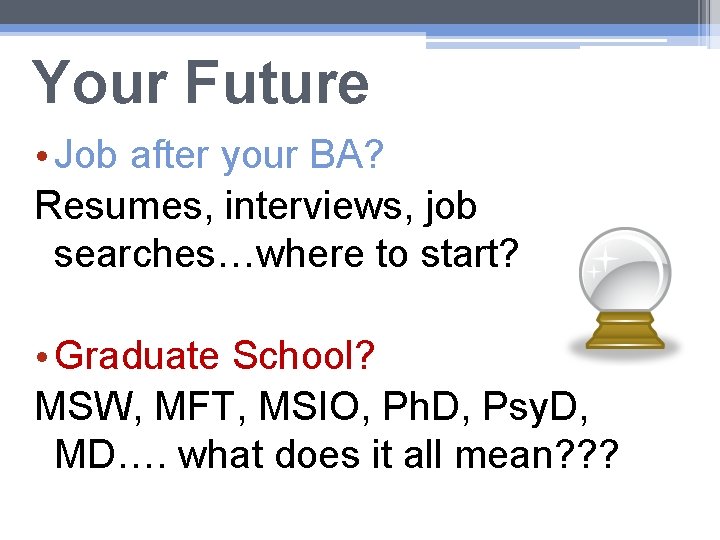 Your Future

• Job after your BA?

Resumes, interviews, job searches…where to start?

• Graduate School?

MSW, MFT, MSIO, PhD, PsyD, MD…. what does it all mean???